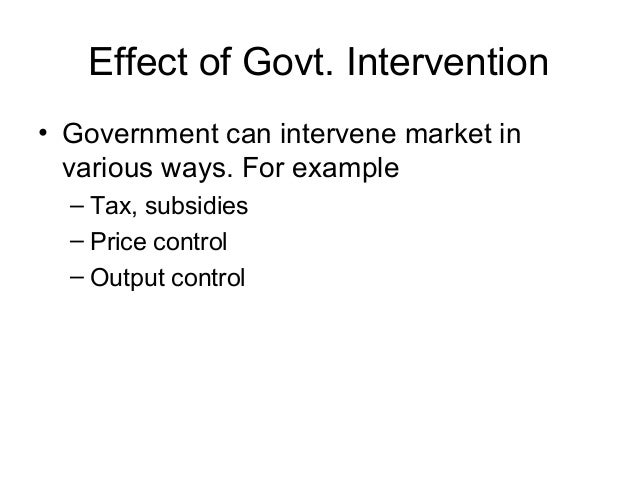 Effect of Govt. Intervention

• Government can intervene market in various ways. For example
– Tax, subsidies
– Price control
– Output control